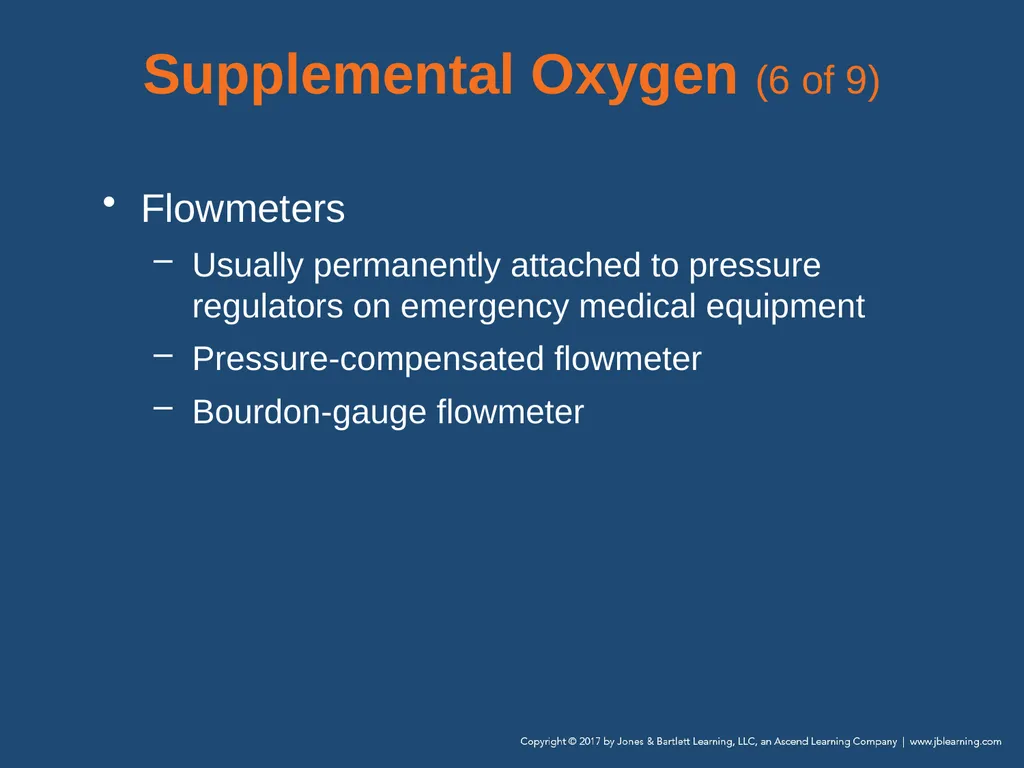 Supplemental Oxygen (6 of 9)

• Flowmeters
– Usually permanently attached to pressure regulators on emergency medical equipment
– Pressure-compensated flowmeter
– Bourdon-gauge flowmeter

Copyright © 2017 by Jones & Bartlett Learning, LLC, an Ascend Learning Company | www.jblearning.com